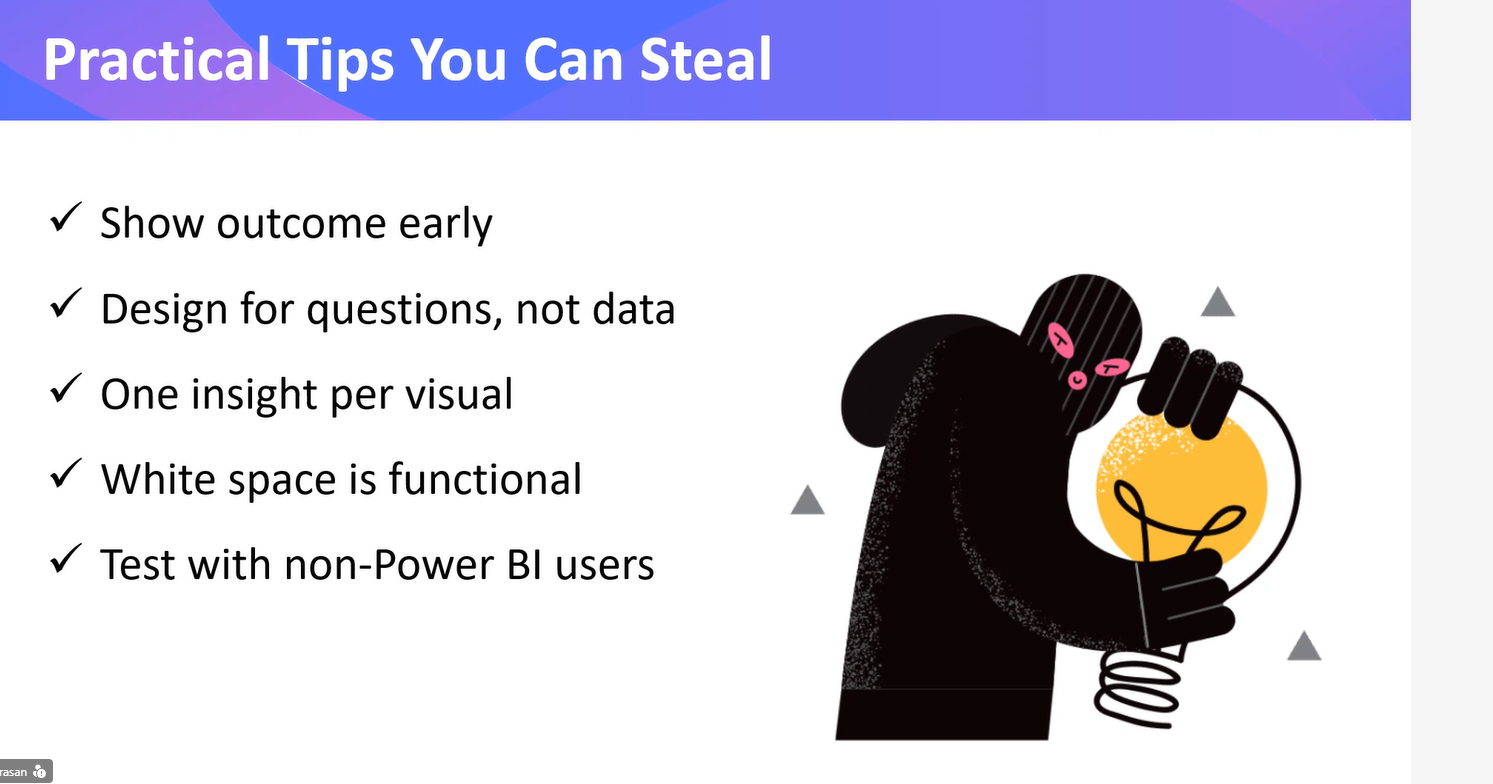 Practical Tips You Can Steal

✓ Show outcome early

✓ Design for questions, not data

✓ One insight per visual

✓ White space is functional

✓ Test with non-Power BI users

rasan